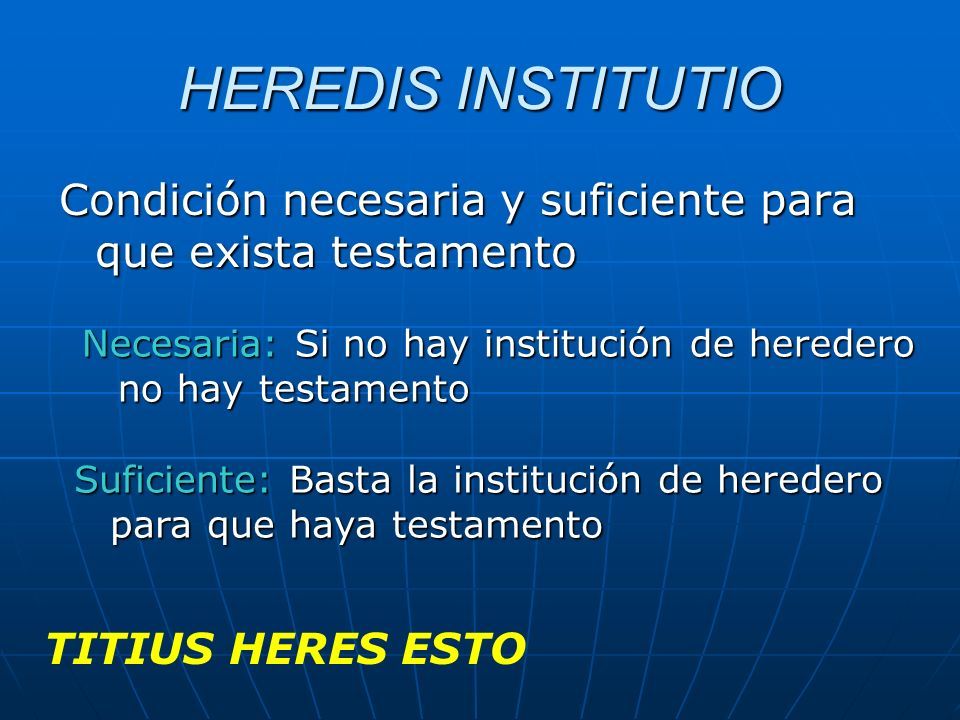 HEREDIS INSTITUTIO

Condición necesaria y suficiente para que exista testamento

Necesaria: Si no hay institución de heredero no hay testamento

Suficiente: Basta la institución de heredero para que haya testamento

TITIUS HERES ESTO